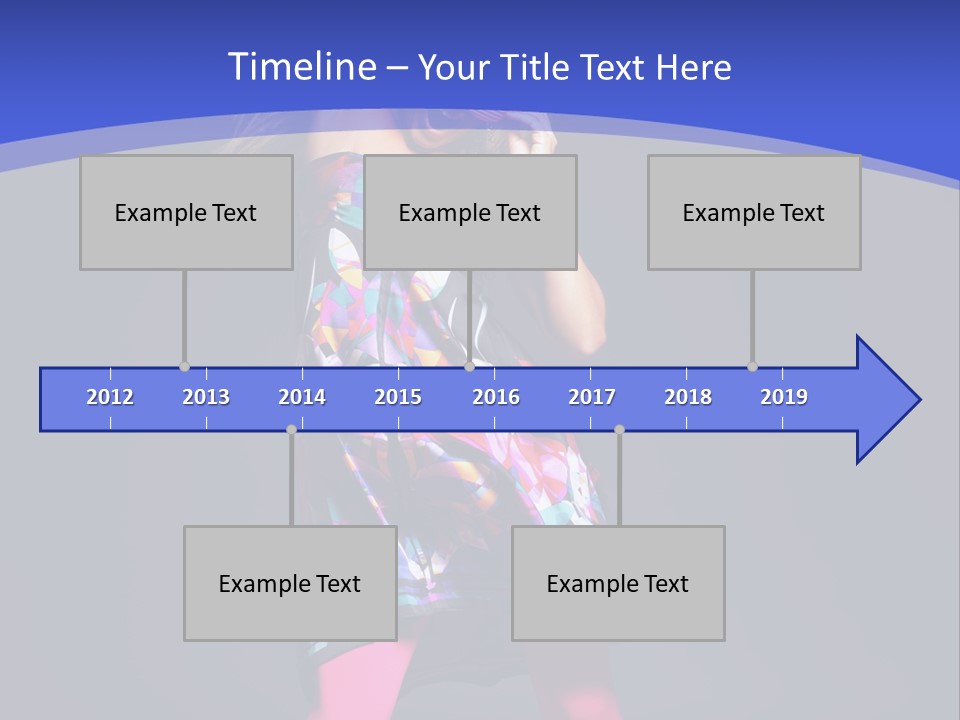 Timeline – Your Title Text Here

Example Text

Example Text

Example Text

2012 2013 2014 2015 2016 2017 2018 2019

Example Text

Example Text